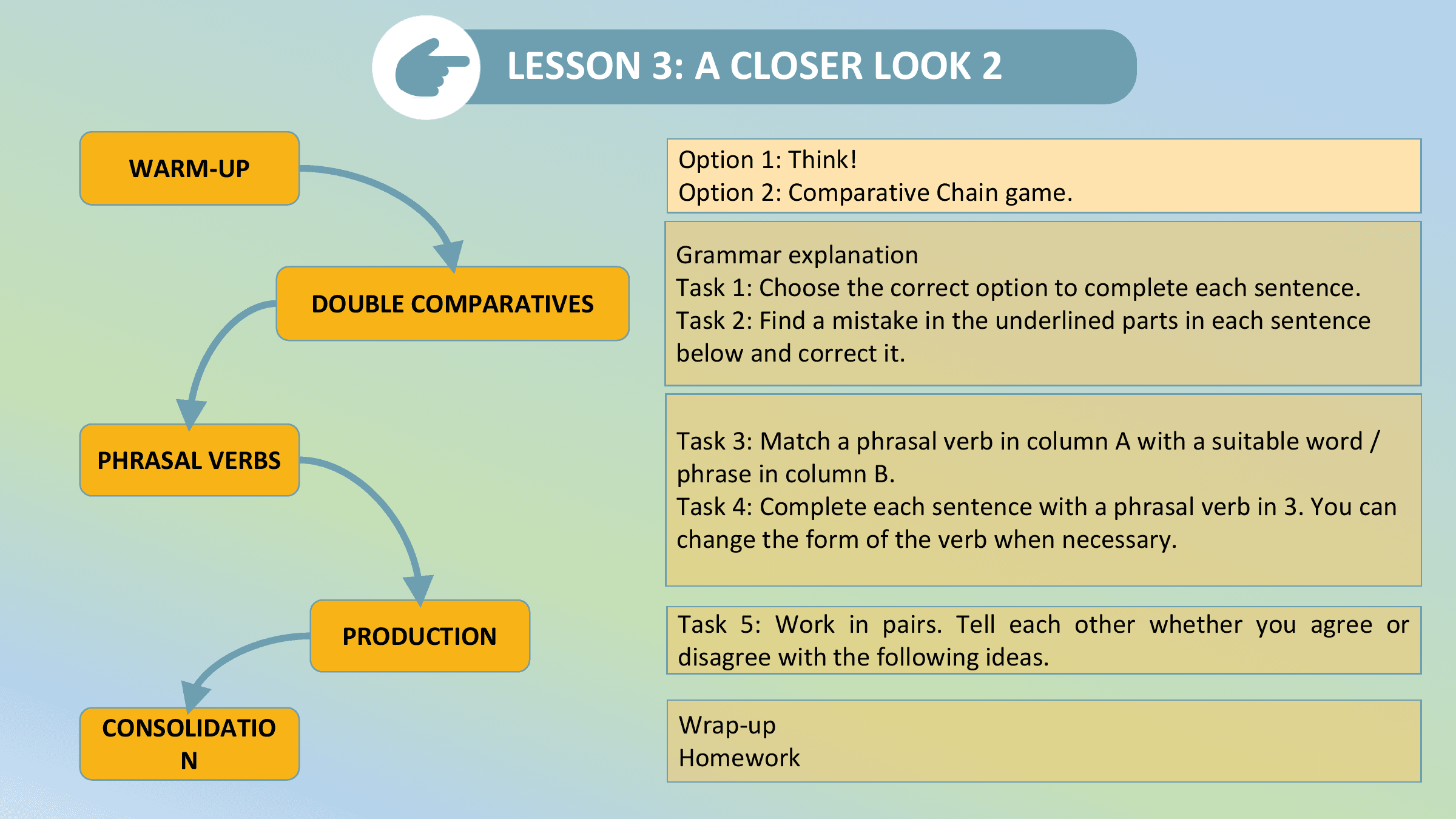 LESSON 3: A CLOSER LOOK 2

WARM-UP

DOUBLE COMPARATIVES

PHRASAL VERBS

PRODUCTION

CONSOLIDATIO
N

Option 1: Think!
Option 2: Comparative Chain game.

Grammar explanation
Task 1: Choose the correct option to complete each sentence.
Task 2: Find a mistake in the underlined parts in each sentence below and correct it.

Task 3: Match a phrasal verb in column A with a suitable word / phrase in column B.
Task 4: Complete each sentence with a phrasal verb in 3. You can change the form of the verb when necessary.

Task 5: Work in pairs. Tell each other whether you agree or disagree with the following ideas.

Wrap-up
Homework